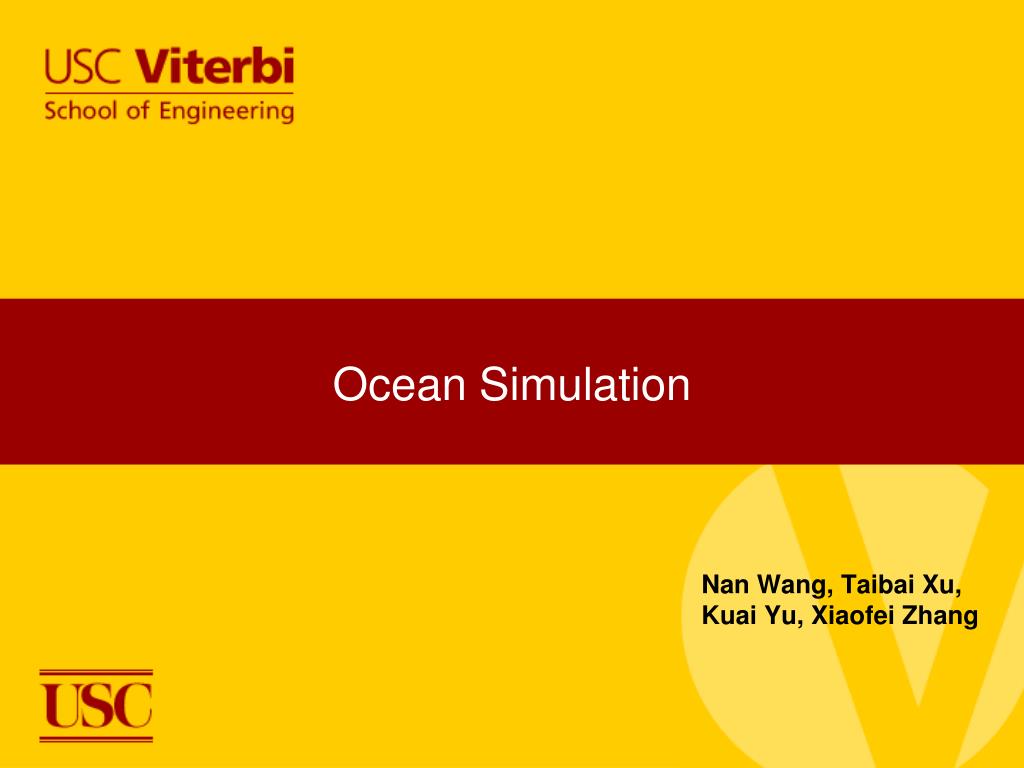 USC Viterbi
School of Engineering

Ocean Simulation

Nan Wang, Taibai Xu, Kuai Yu, Xiaofei Zhang

USC